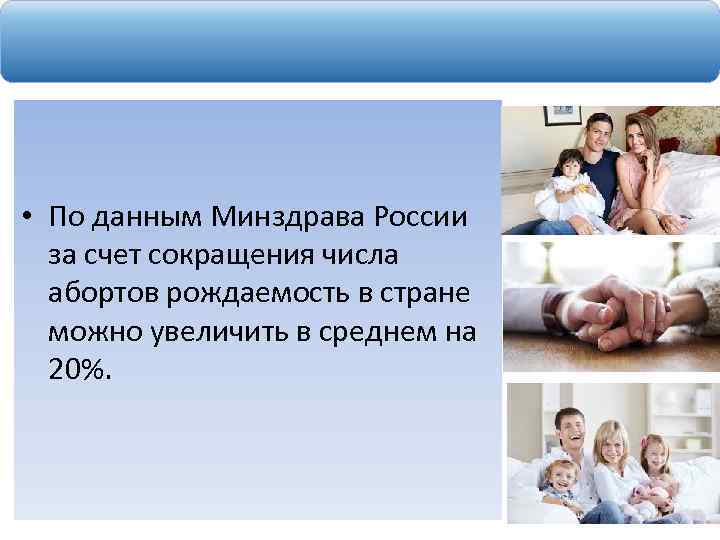 • По данным Минздрава России за счет сокращения числа абортов рождаемость в стране можно увеличить в среднем на 20%.